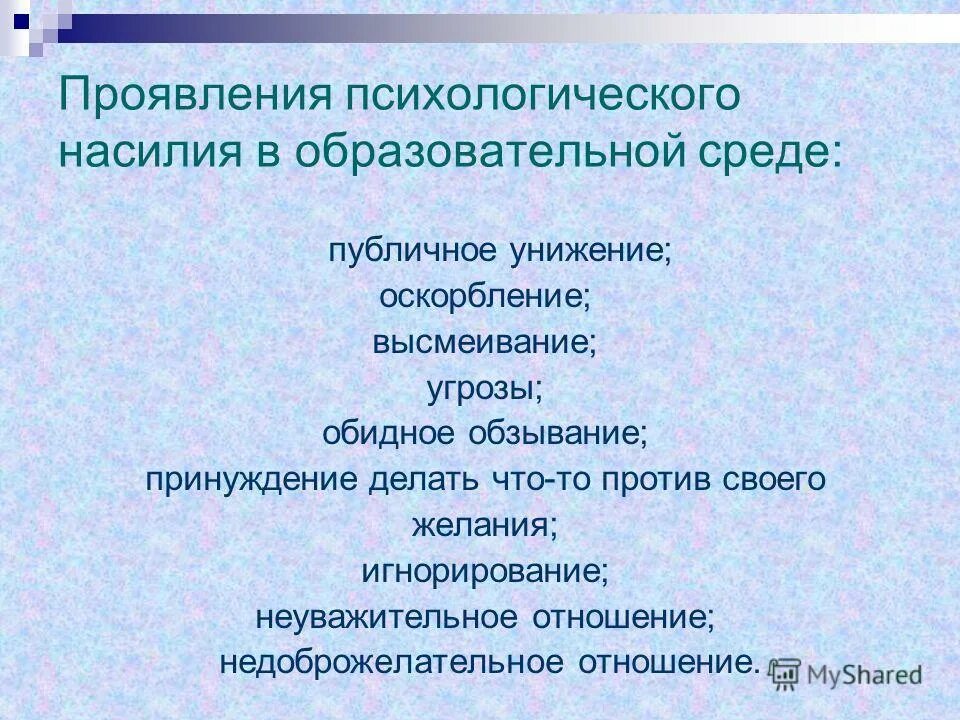 Проявления психологического насилия в образовательной среде:

публичное унижение;
оскорбление;
высмеивание;
угрозы;
обидное обзывание;
принуждение делать что-то против своего желания;
игнорирование;
неуважительное отношение;
недоброжелательное отношение.

MyShared